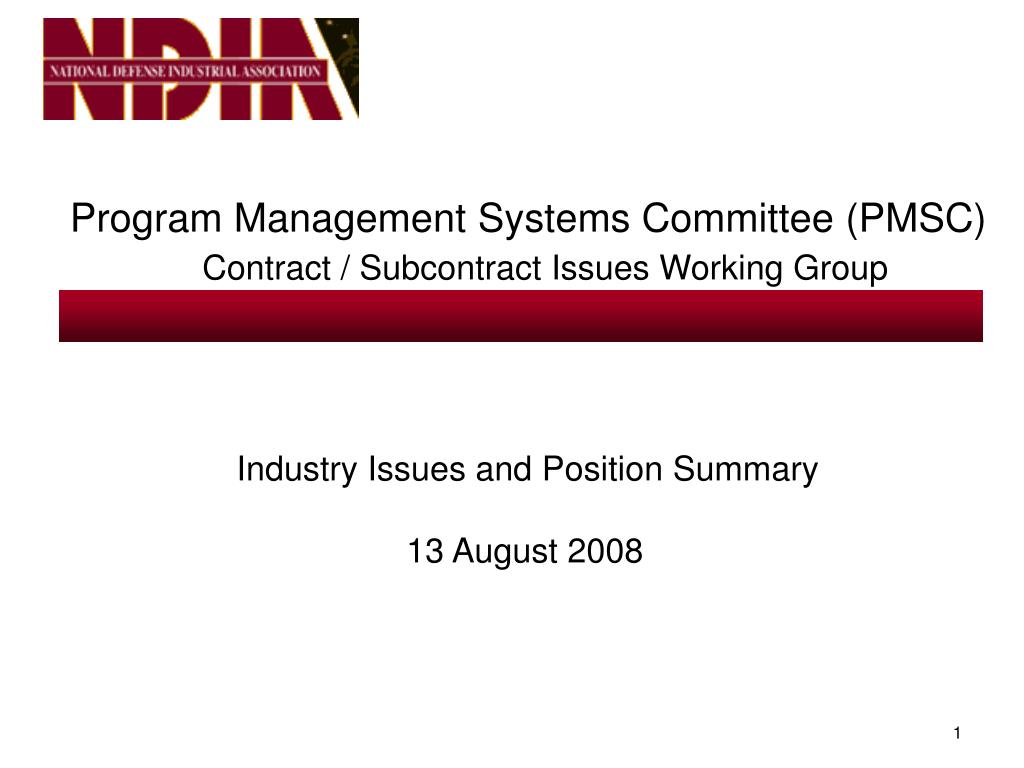 NDIA
NATIONAL DEFENSE INDUSTRIAL ASSOCIATION

Program Management Systems Committee (PMSC)
Contract / Subcontract Issues Working Group

Industry Issues and Position Summary

13 August 2008

1